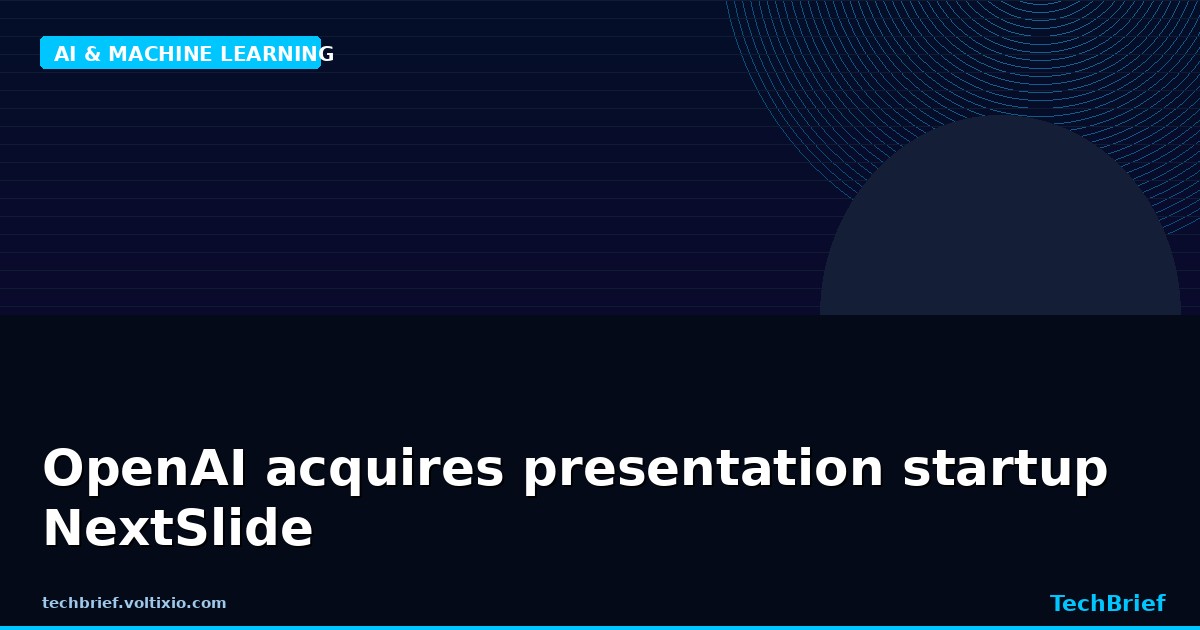 AI & MACHINE LEARNING

OpenAI acquires presentation startup NextSlide

techbrief.voltixio.com

TechBrief